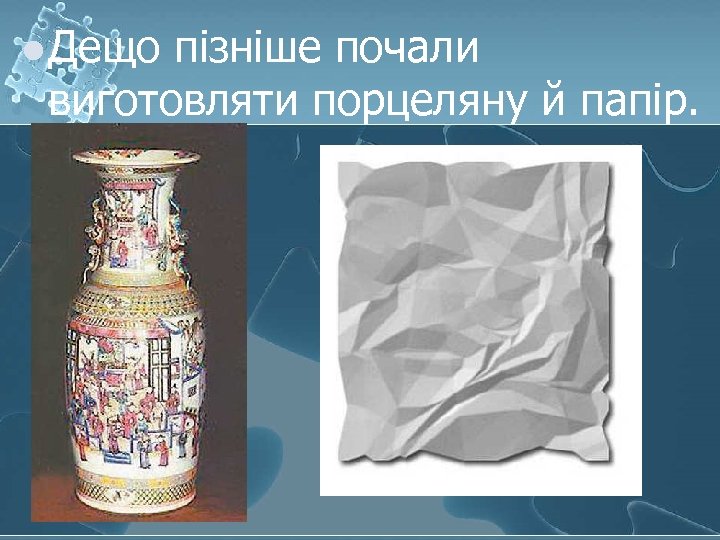 Дещо пізніше почали виготовляти порцеляну й папір.